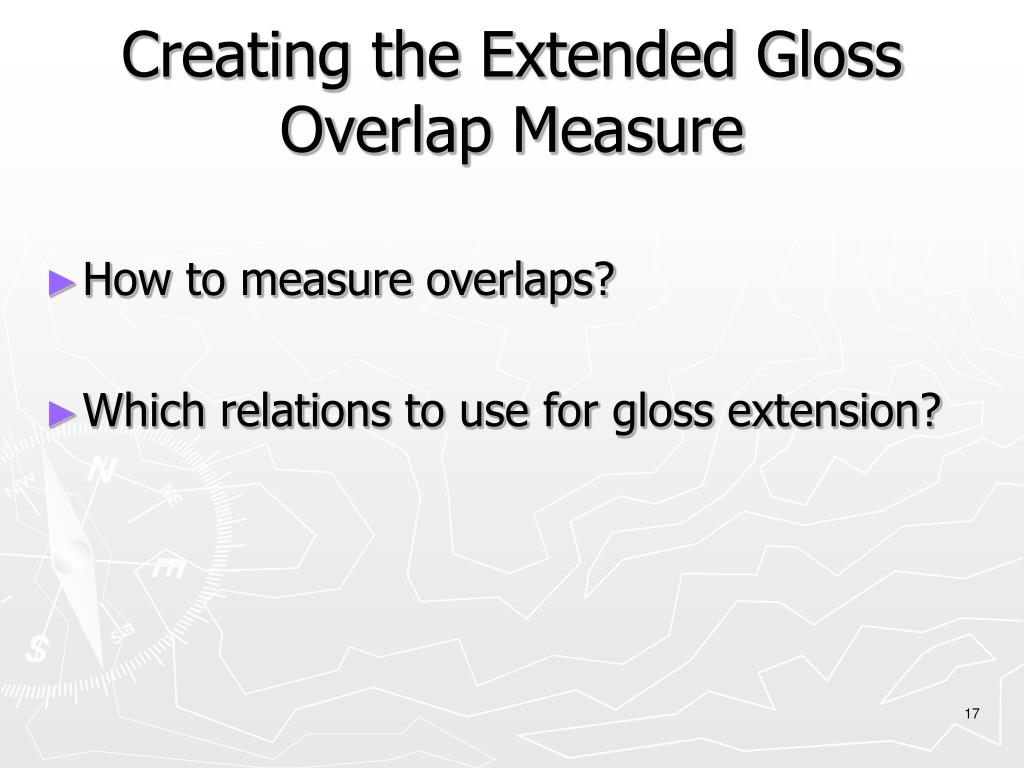 Creating the Extended Gloss Overlap Measure

► How to measure overlaps?

► Which relations to use for gloss extension?

17